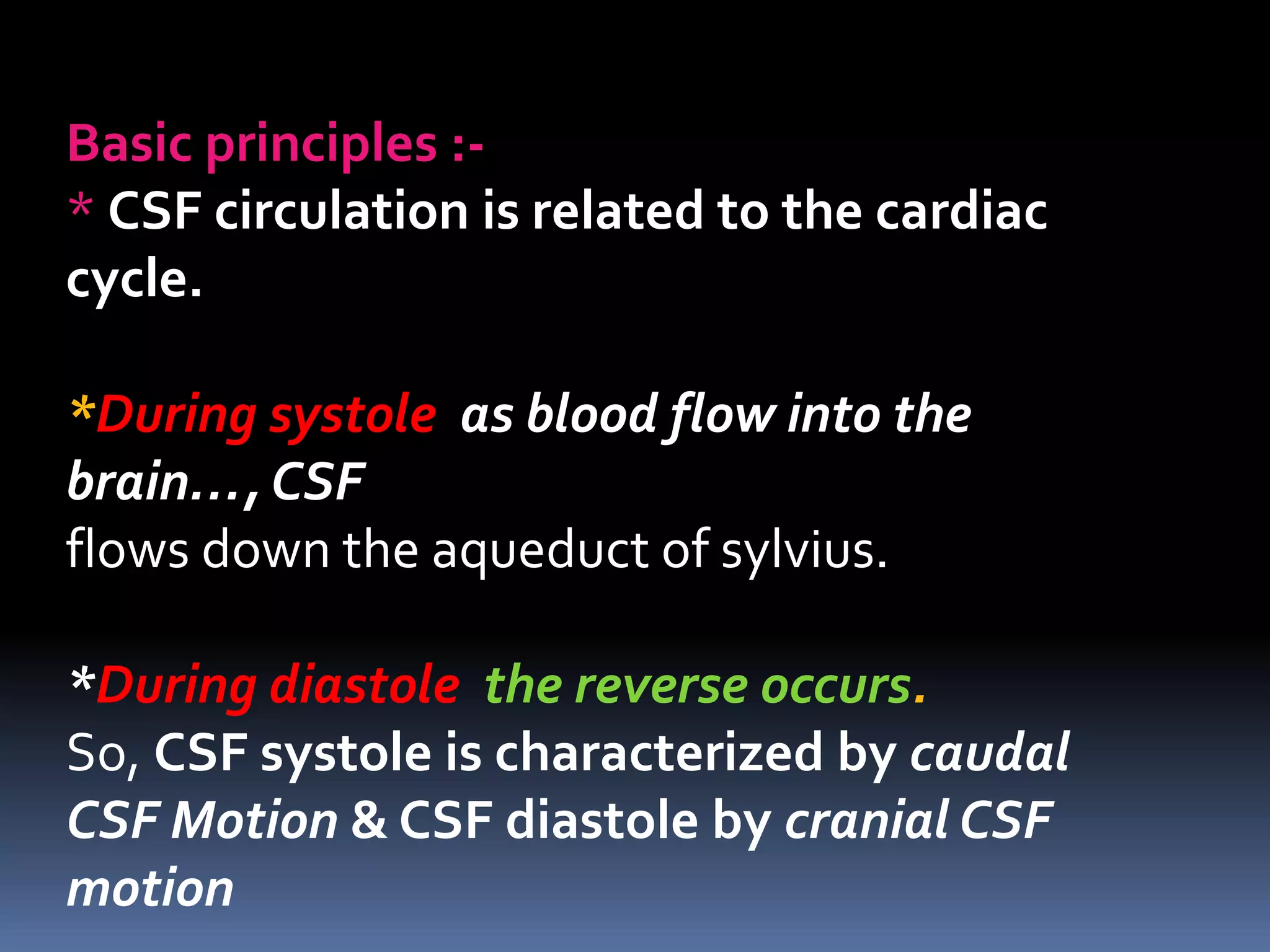 Basic principles :-
* CSF circulation is related to the cardiac cycle.

*During systole as blood flow into the brain…, CSF
flows down the aqueduct of sylvius.

*During diastole the reverse occurs.
So, CSF systole is characterized by caudal CSF Motion & CSF diastole by cranial CSF motion